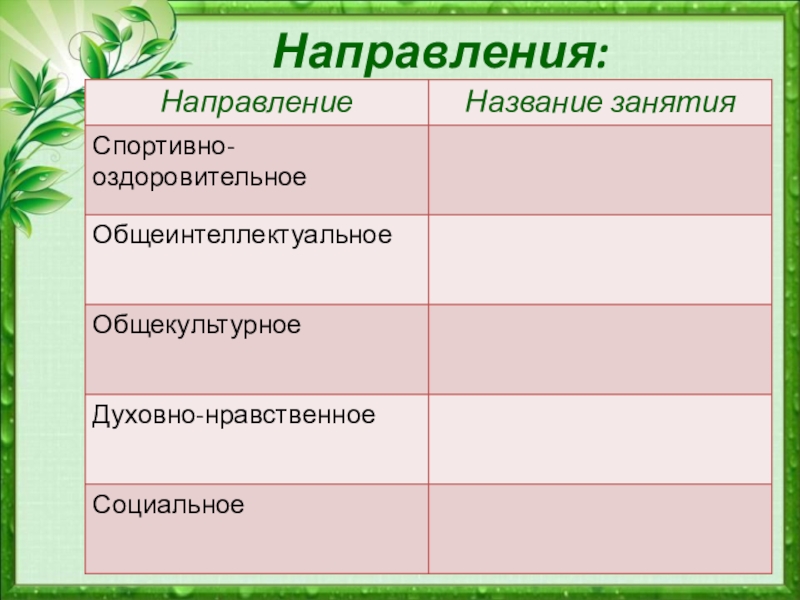 Направления:

| Направление | Название занятия |
|---|---|
| Спортивно-оздоровительное | |
| Общеинтеллектуальное | |
| Общекультурное | |
| Духовно-нравственное | |
| Социальное | |